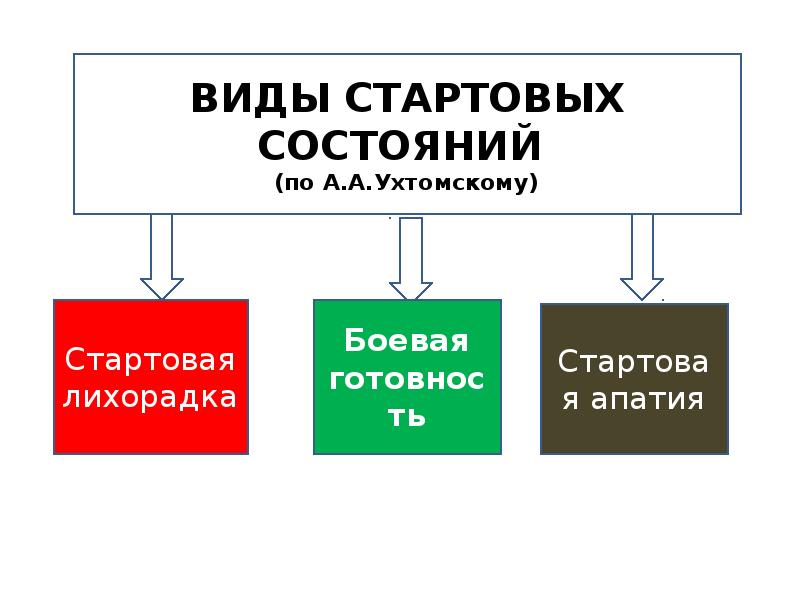 ВИДЫ СТАРТОВЫХ СОСТОЯНИЙ
(по А.А.Ухтомскому)

Стартовая лихорадка

Боевая готовность

Стартовая апатия